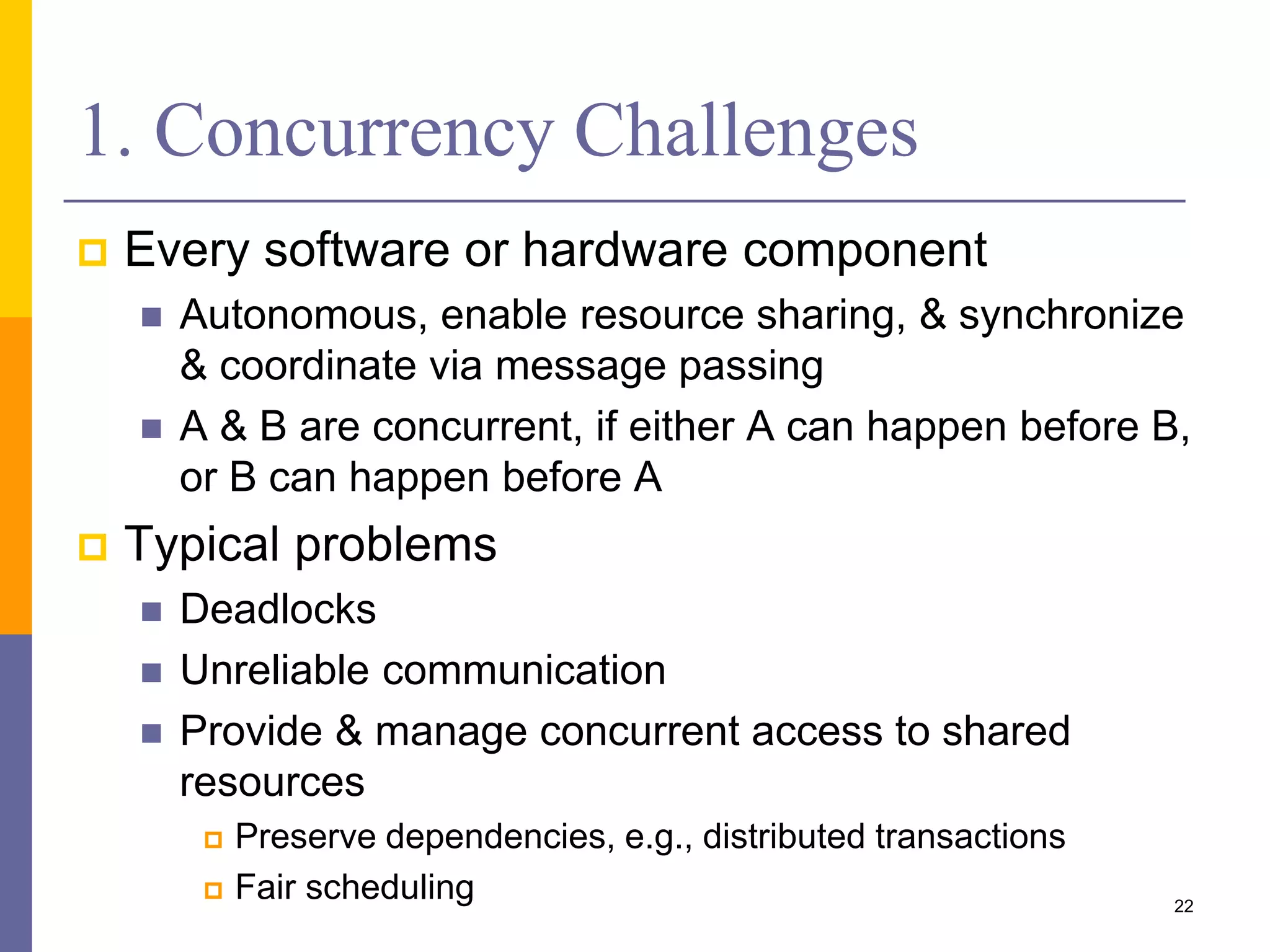 1. Concurrency Challenges

Every software or hardware component

Autonomous, enable resource sharing, & synchronize & coordinate via message passing

A & B are concurrent, if either A can happen before B, or B can happen before A

Typical problems

Deadlocks

Unreliable communication

Provide & manage concurrent access to shared resources

Preserve dependencies, e.g., distributed transactions

Fair scheduling

22